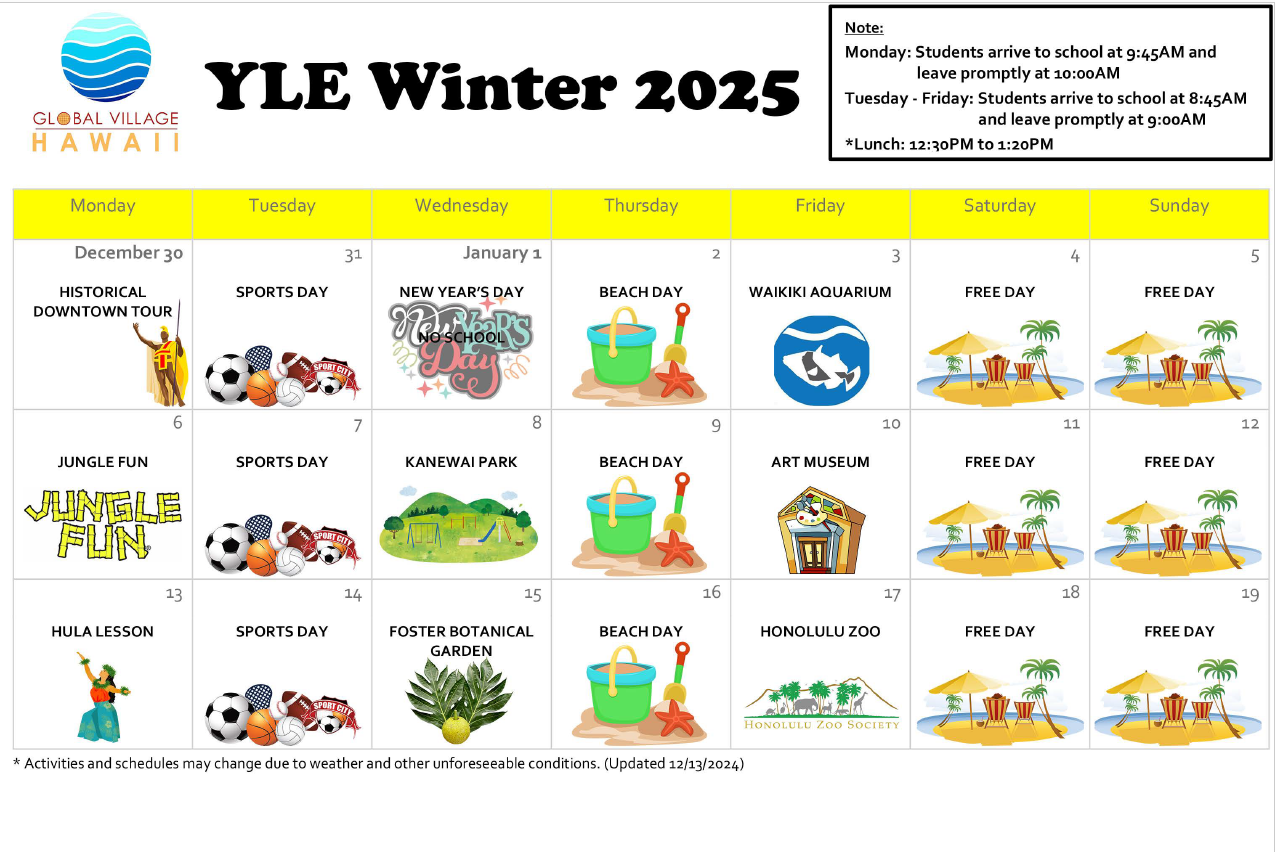 GLOBAL VILLAGE HAWAII

YLE Winter 2025

Note:
Monday: Students arrive to school at 9:45AM and leave promptly at 10:00AM
Tuesday - Friday: Students arrive to school at 8:45AM and leave promptly at 9:00AM
*Lunch: 12:30PM to 1:20PM

| Monday | Tuesday | Wednesday | Thursday | Friday | Saturday | Sunday |
|---|---|---|---|---|---|---|
| December 30 HISTORICAL DOWNTOWN TOUR | 31 SPORTS DAY SPORT CITY | January 1 NEW YEAR'S DAY NO SCHOOL New Year's Day | 2 BEACH DAY | 3 WAIKIKI AQUARIUM | 4 FREE DAY | 5 FREE DAY |
| 6 JUNGLE FUN JUNGLE FUN | 7 SPORTS DAY SPORT CITY | 8 KANEWAI PARK | 9 BEACH DAY | 10 ART MUSEUM | 11 FREE DAY | 12 FREE DAY |
| 13 HULA LESSON | 14 SPORTS DAY SPORT CITY | 15 FOSTER BOTANICAL GARDEN | 16 BEACH DAY | 17 HONOLULU ZOO HONOLULU ZOO SOCIETY | 18 FREE DAY | 19 FREE DAY |

* Activities and schedules may change due to weather and other unforeseeable conditions. (Updated 12/13/2024)